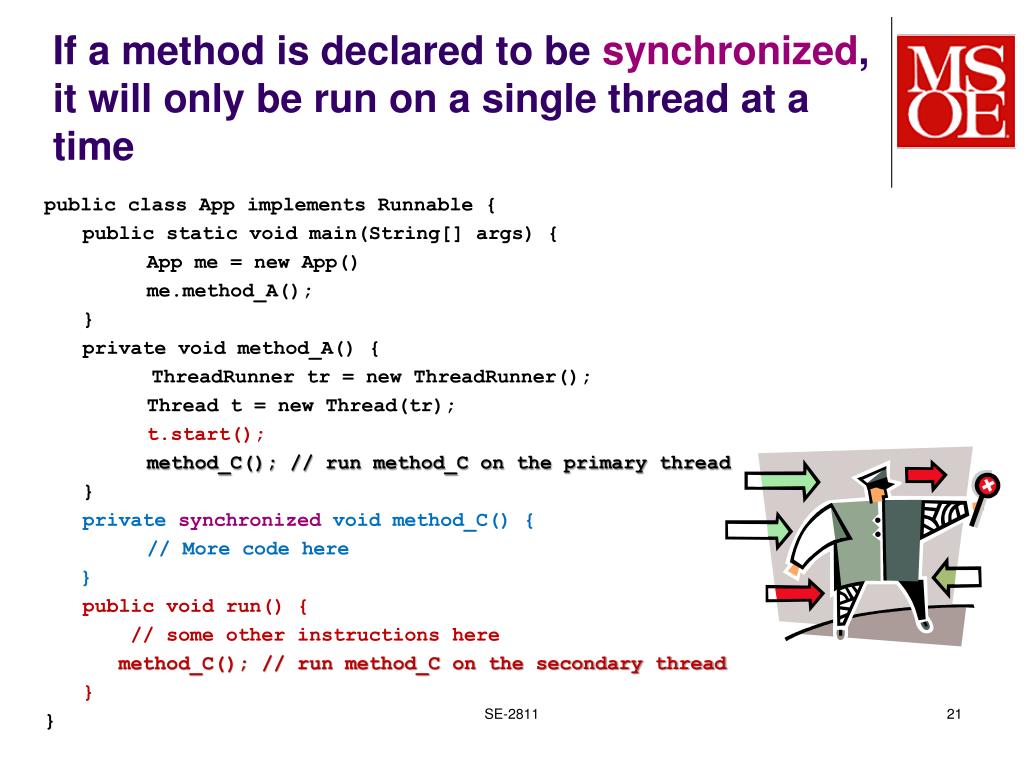 If a method is declared to be synchronized, it will only be run on a single thread at a time

MSOE

public class App implements Runnable {
public static void main(String[] args) {
App me = new App()
me.method_A();
}
private void method_A() {
ThreadRunner tr = new ThreadRunner();
Thread t = new Thread(tr);
t.start();
method_C(); // run method_C on the primary thread
}
private synchronized void method_C() {
// More code here
}
public void run() {
// some other instructions here
method_C(); // run method_C on the secondary thread
}
}

SE-2811

21